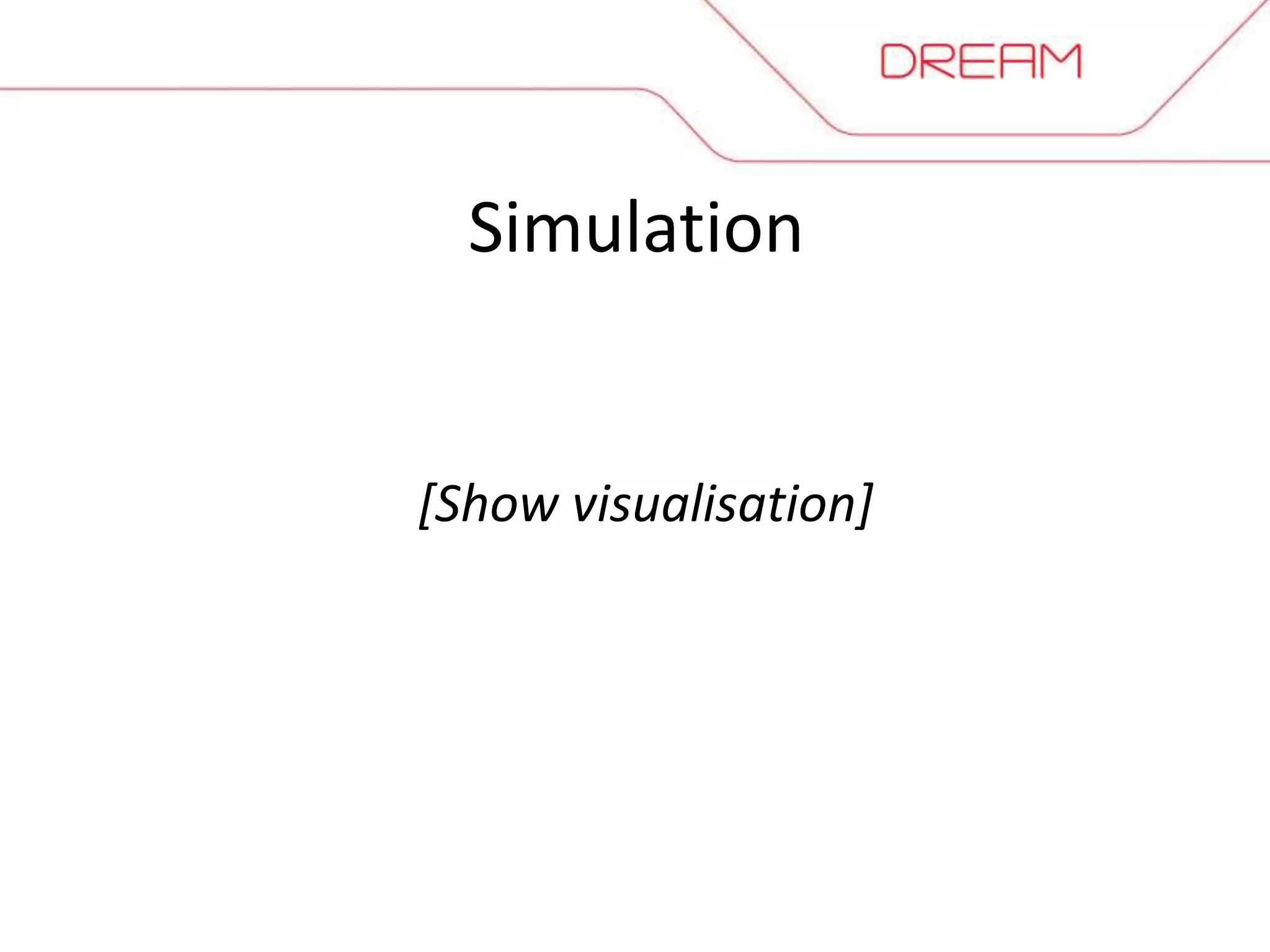 DREAM

Simulation

[Show visualisation]